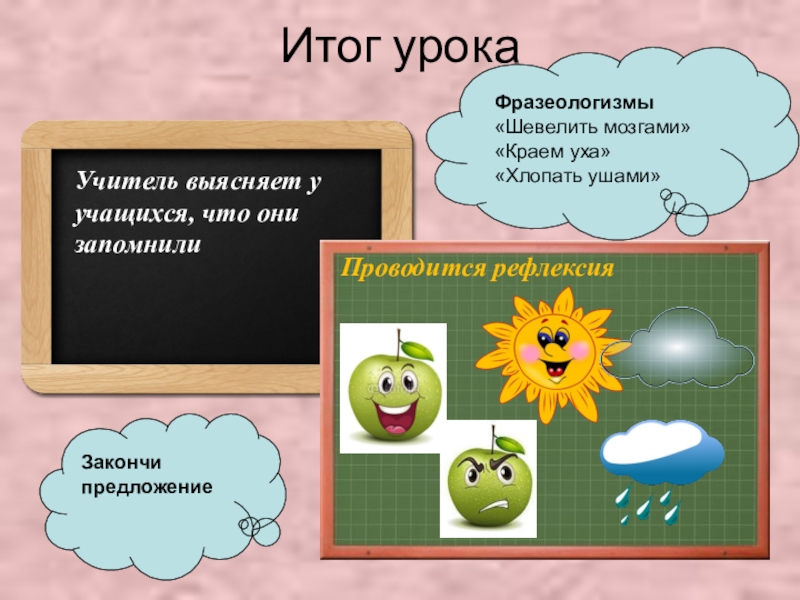 Итог урока

Фразеологизмы
«Шевелить мозгами»
«Краем уха»
«Хлопать ушами»

Учитель выясняет у учащихся, что они запомнили

Проводится рефлексия

Закончи предложение